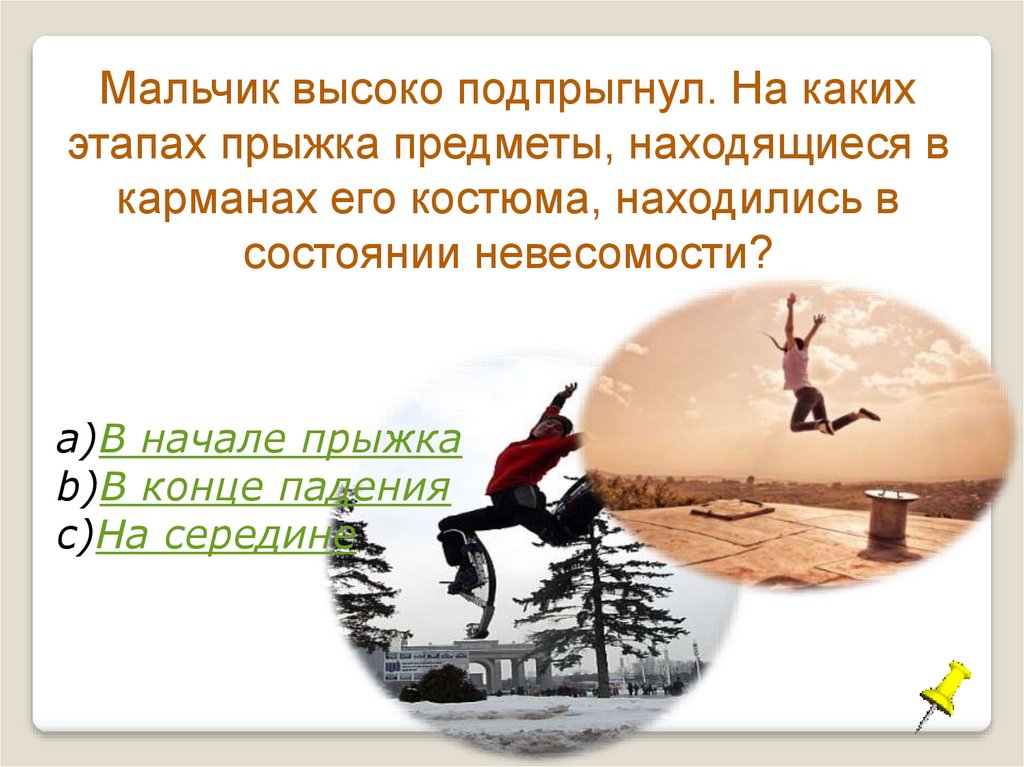 Мальчик высоко подпрыгнул. На каких этапах прыжка предметы, находящиеся в карманах его костюма, находились в состоянии невесомости?

a)В начале прыжка
b)В конце падения
c)На середине